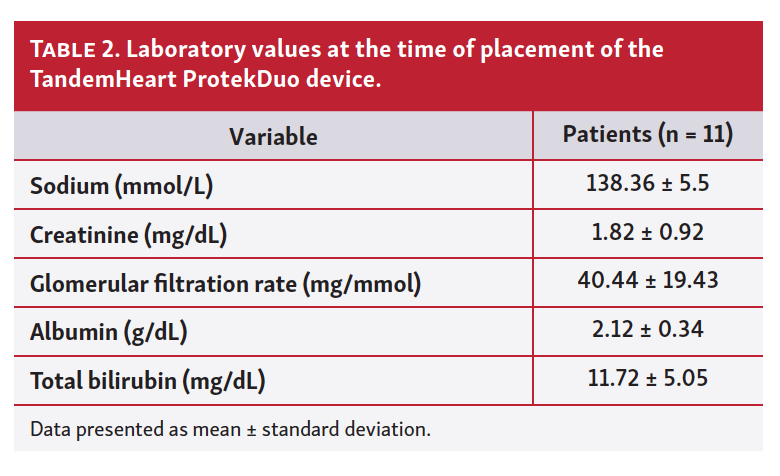 TABLE 2. Laboratory values at the time of placement of the TandemHeart ProtekDuo device.

| Variable | Patients (n = 11) |
|---|---|
| Sodium (mmol/L) | 138.36 ± 5.5 |
| Creatinine (mg/dL) | 1.82 ± 0.92 |
| Glomerular filtration rate (mg/mmol) | 40.44 ± 19.43 |
| Albumin (g/dL) | 2.12 ± 0.34 |
| Total bilirubin (mg/dL) | 11.72 ± 5.05 |

Data presented as mean ± standard deviation.